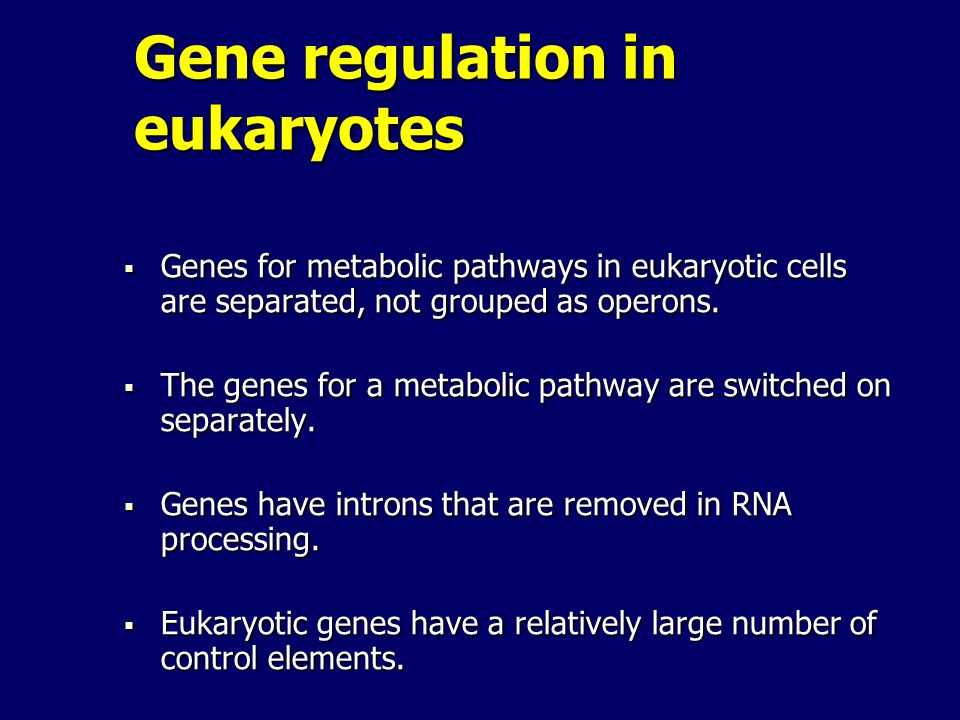 Gene regulation in eukaryotes

▪ Genes for metabolic pathways in eukaryotic cells are separated, not grouped as operons.

▪ The genes for a metabolic pathway are switched on separately.

▪ Genes have introns that are removed in RNA processing.

▪ Eukaryotic genes have a relatively large number of control elements.